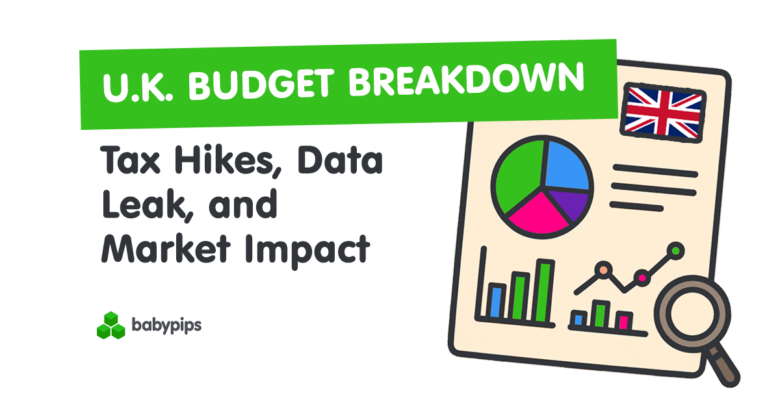 U.K. BUDGET BREAKDOWN

Tax Hikes, Data Leak, and Market Impact

babypips